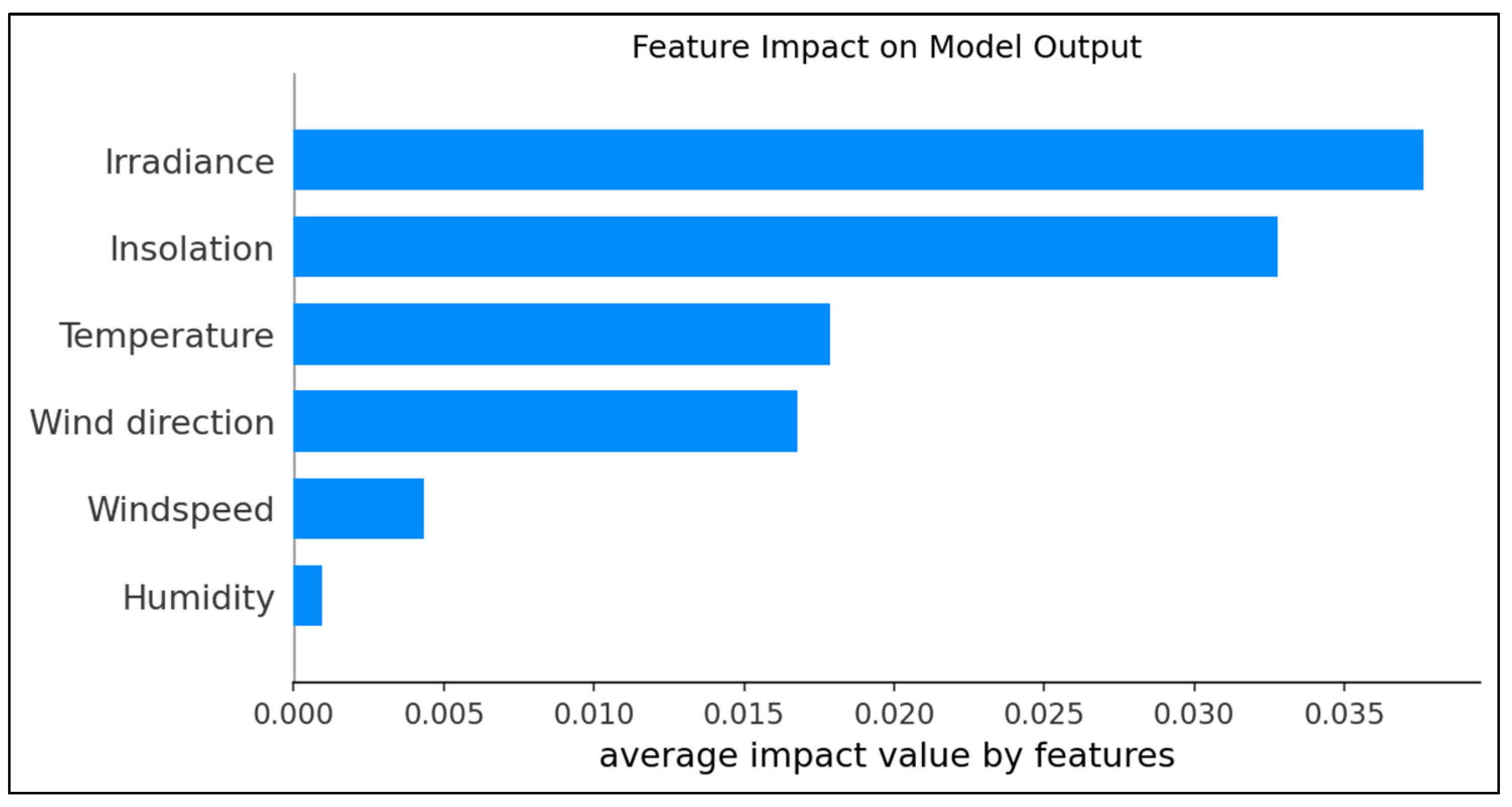 Feature Impact on Model Output

Irradiance
Insolation
Temperature
Wind direction
Windspeed
Humidity

0.000 0.005 0.010 0.015 0.020 0.025 0.030 0.035

average impact value by features